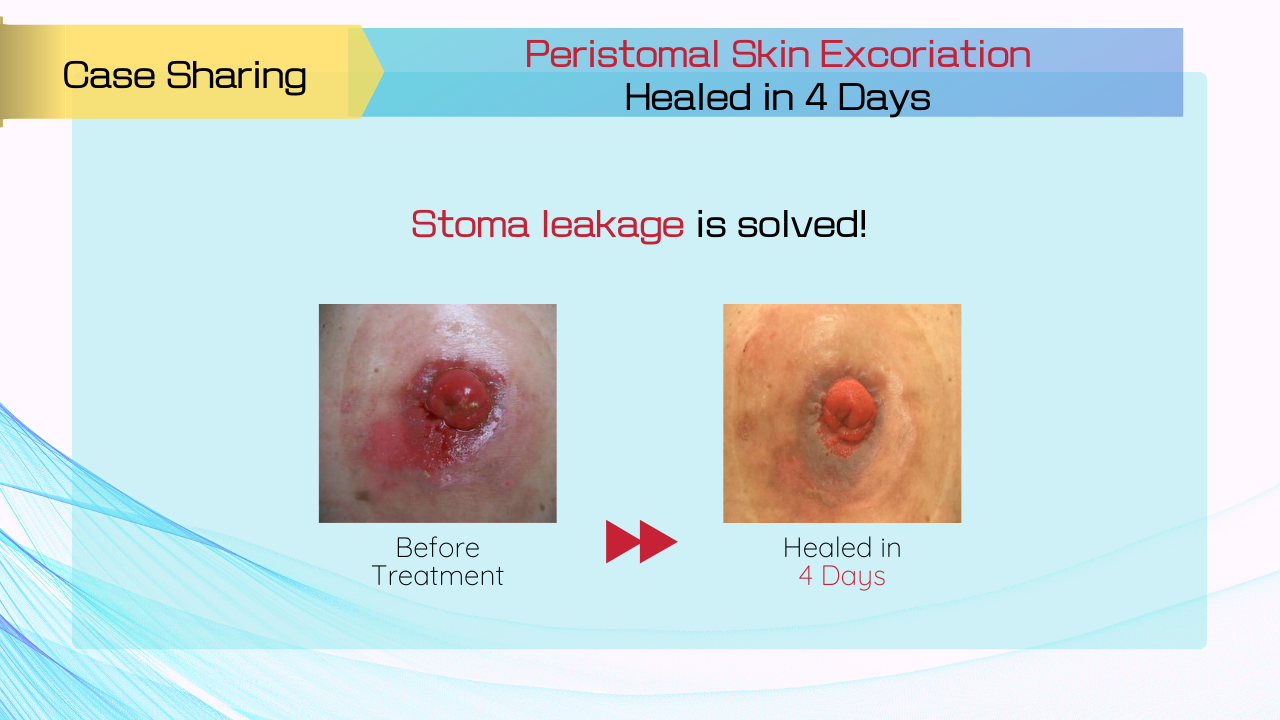 Case Sharing

Peristomal Skin Excoriation
Healed in 4 Days

Stoma leakage is solved!

Before Treatment

Healed in 4 Days